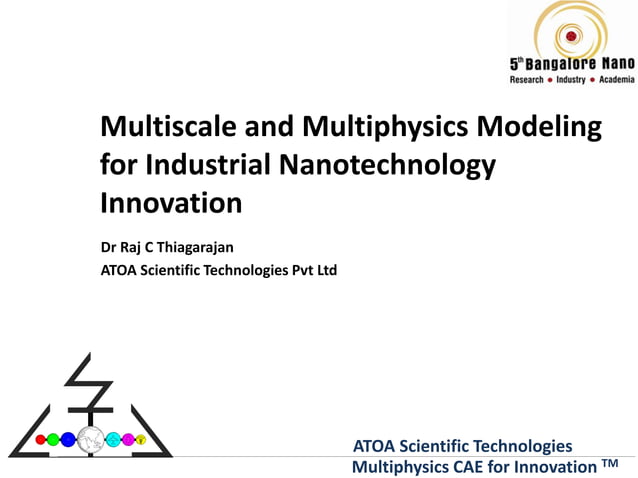 5th Bangalore Nano
Research • Industry • Academia

Multiscale and Multiphysics Modeling for Industrial Nanotechnology Innovation

Dr Raj C Thiagarajan
ATOA Scientific Technologies Pvt Ltd

ATOA Scientific Technologies
Multiphysics CAE for Innovation ™